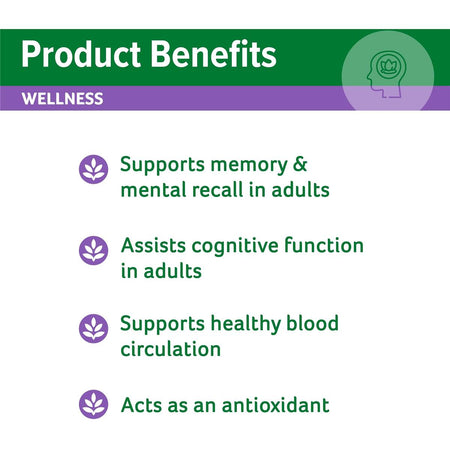 Product Benefits

WELLNESS

Supports memory & mental recall in adults

Assists cognitive function in adults

Supports healthy blood circulation

Acts as an antioxidant